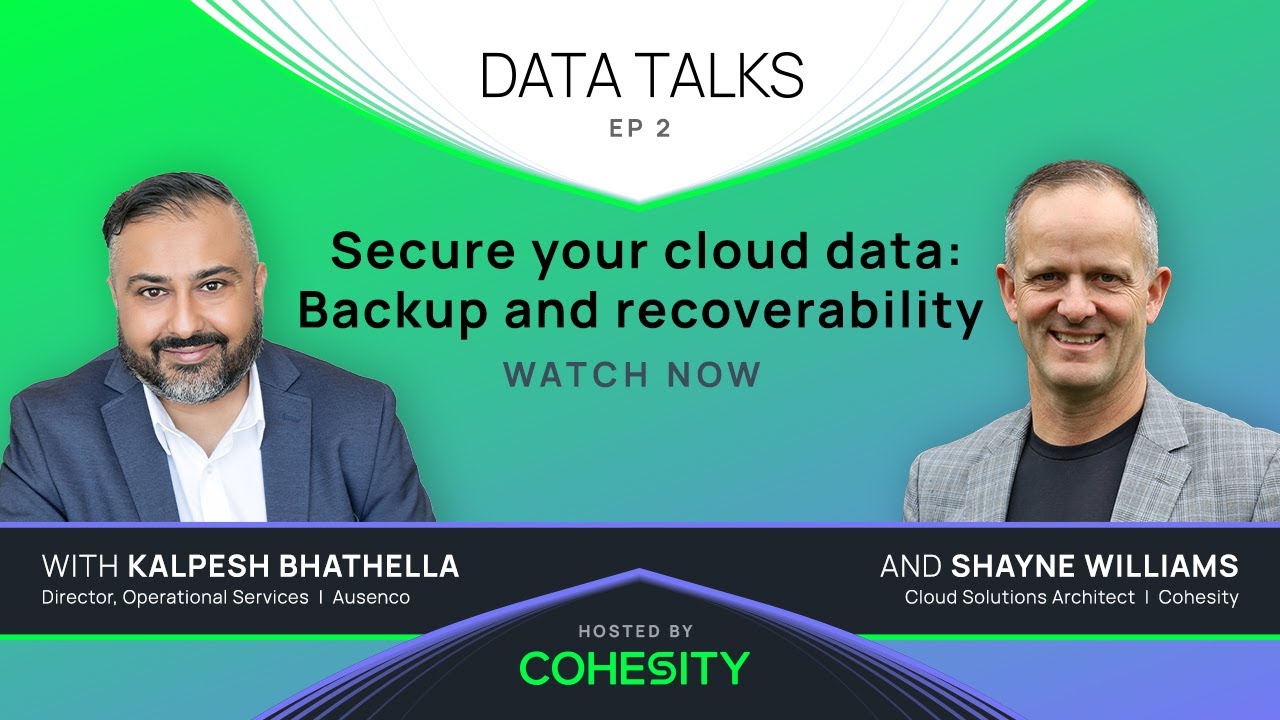 DATA TALKS
EP 2

Secure your cloud data: Backup and recoverability

WATCH NOW

WITH KALPESH BHATHELLA
Director, Operational Services | Ausenco

AND SHAYNE WILLIAMS
Cloud Solutions Architect | Cohesity

HOSTED BY
COHESITY